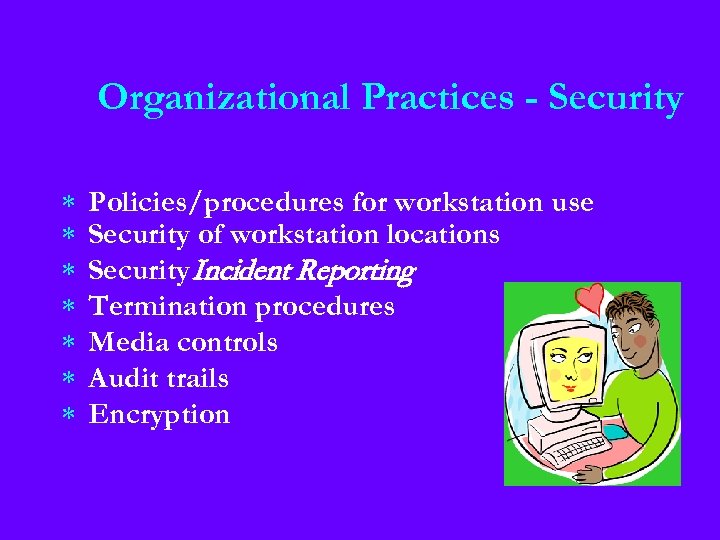 Organizational Practices - Security

* Policies/procedures for workstation use
* Security of workstation locations
* Security Incident Reporting
* Termination procedures
* Media controls
* Audit trails
* Encryption